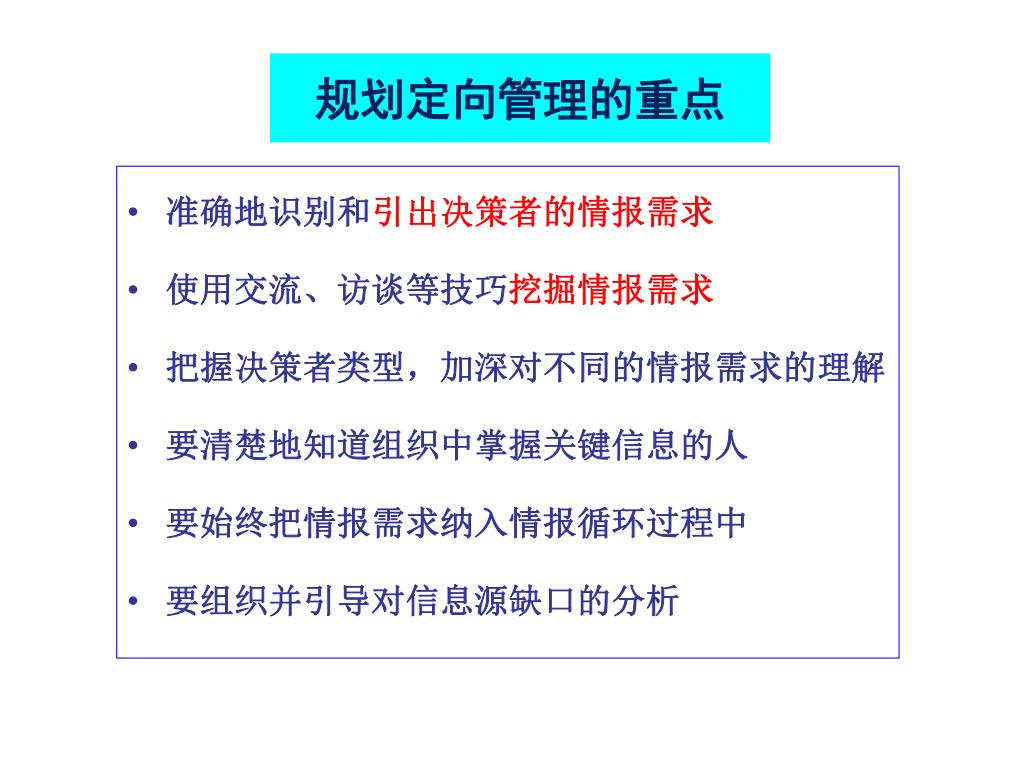 规划定向管理的重点

• 准确地识别和引出决策者的情报需求
• 使用交流、访谈等技巧挖掘情报需求
• 把握决策者类型，加深对不同的情报需求的理解
• 要清楚地知道组织中掌握关键信息的人
• 要始终把情报需求纳入情报循环过程中
• 要组织并引导对信息源缺口的分析